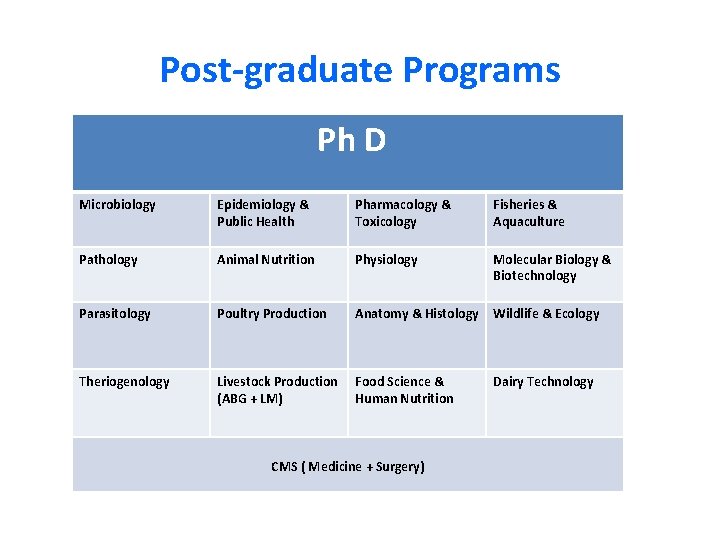 Post-graduate Programs

| Ph D | | | |
|---|---|---|---|
| Microbiology | Epidemiology & Public Health | Pharmacology & Toxicology | Fisheries & Aquaculture |
| Pathology | Animal Nutrition | Physiology | Molecular Biology & Biotechnology |
| Parasitology | Poultry Production | Anatomy & Histology | Wildlife & Ecology |
| Theriogenology | Livestock Production (ABG + LM) | Food Science & Human Nutrition | Dairy Technology |
| CMS ( Medicine + Surgery) | | | |